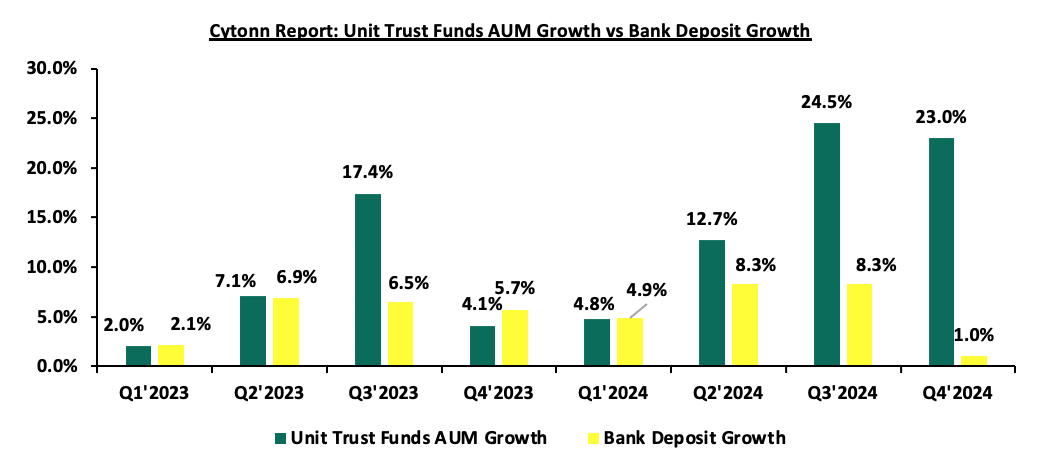 Cytonn Report: Unit Trust Funds AUM Growth vs Bank Deposit Growth

30.0%
25.0%
20.0%
15.0%
10.0%
5.0%
0.0%

2.0% 2.1%
7.1% 6.9%
17.4% 6.5%
4.1% 5.7%
4.8% 4.9%
12.7% 8.3%
24.5% 8.3%
23.0% 1.0%

Q1'2023 Q2'2023 Q3'2023 Q4'2023 Q1'2024 Q2'2024 Q3'2024 Q4'2024

Unit Trust Funds AUM Growth
Bank Deposit Growth